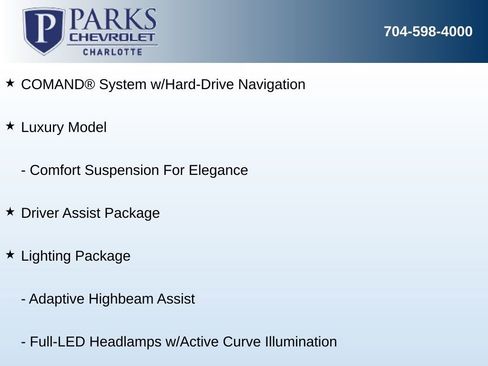 P PARKS CHEVROLET CHARLOTTE

704-598-4000

★ COMAND® System w/Hard-Drive Navigation

★ Luxury Model

- Comfort Suspension For Elegance

★ Driver Assist Package

★ Lighting Package

- Adaptive Highbeam Assist

- Full-LED Headlamps w/Active Curve Illumination